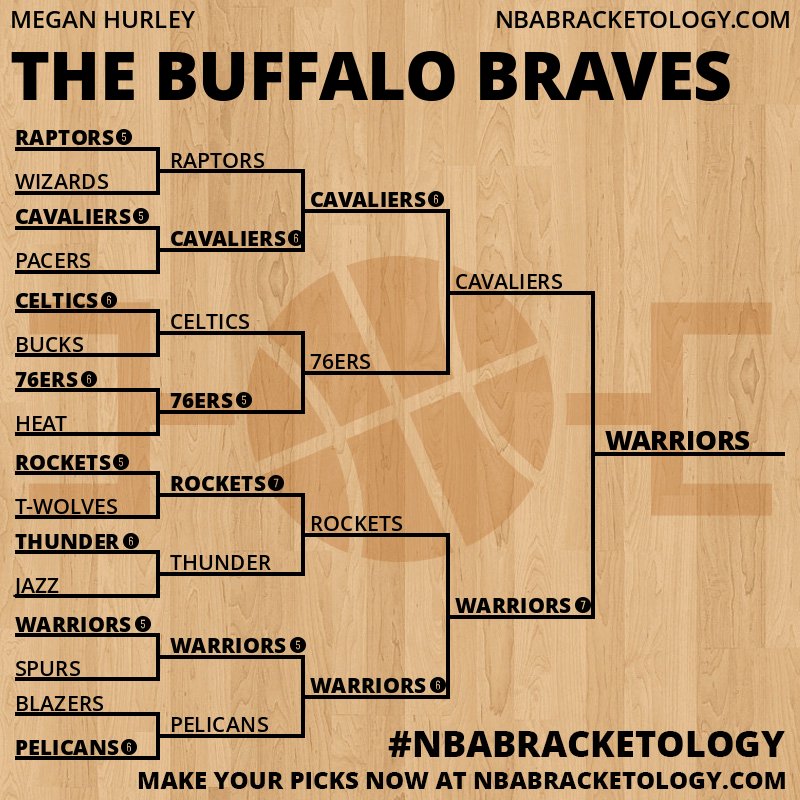 MEGAN HURLEY
NBABRACKETOLOGY.COM

THE BUFFALO BRAVES

RAPTORS 5
WIZARDS
CAVALIERS 5
PACERS
CELTICS 6
BUCKS
76ERS 6
HEAT
ROCKETS 5
T-WOLVES
THUNDER 6
JAZZ
WARRIORS 5
SPURS
BLAZERS
PELICANS 6

RAPTORS
CAVALIERS 6
CELTICS
76ERS 5
ROCKETS 7
THUNDER
WARRIORS 5
PELICANS

CAVALIERS 6
76ERS
ROCKETS
WARRIORS 6

CAVALIERS
WARRIORS 7

WARRIORS

#NBABRACKETOLOGY
MAKE YOUR PICKS NOW AT NBABRACKETOLOGY.COM